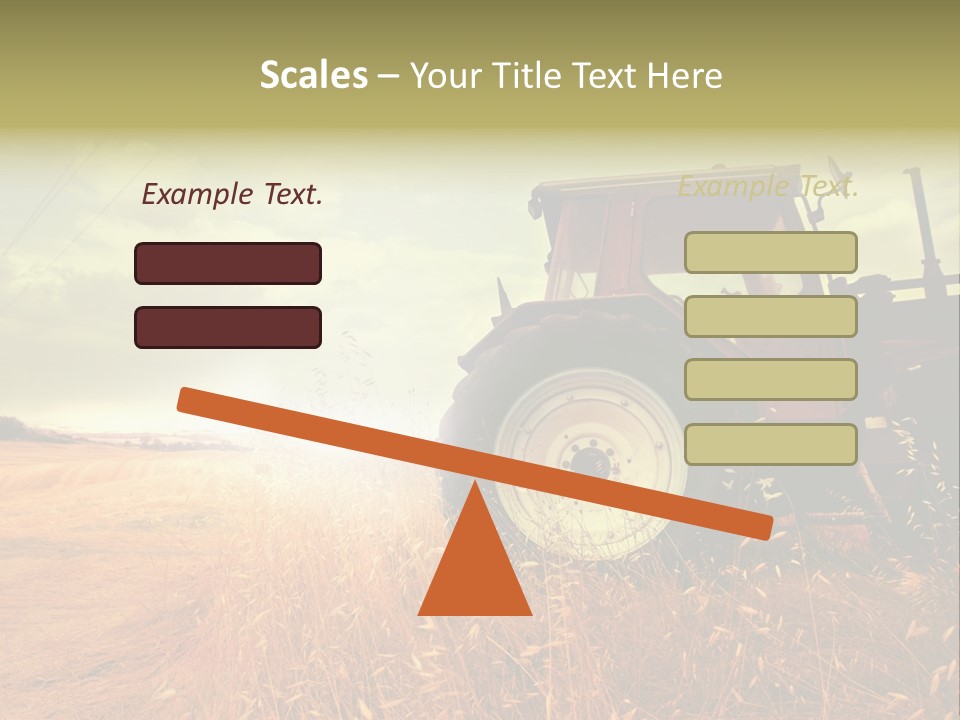 Scales – Your Title Text Here

Example Text.

Example Text.